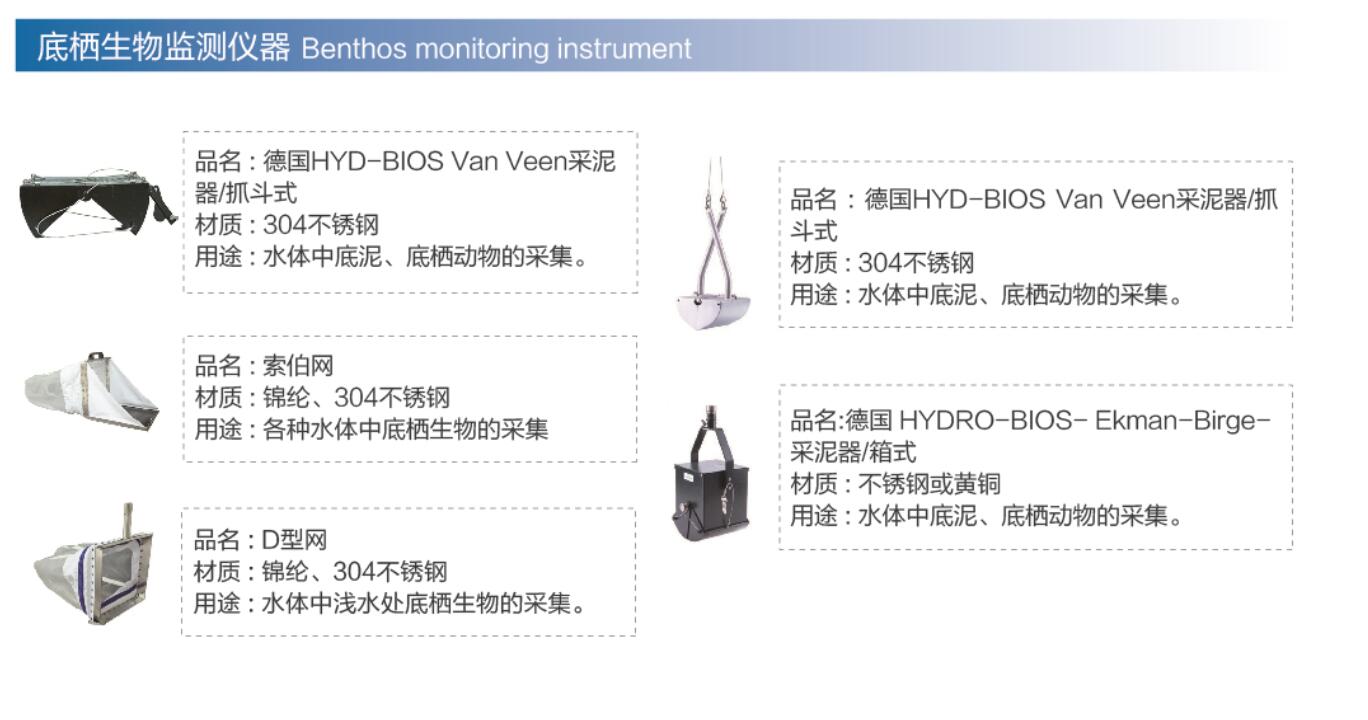 底栖生物监测仪器 Benthos monitoring instrument

品名：德国HYD-BIOS Van Veen采泥器/抓斗式
材质：304不锈钢
用途：水体中底泥、底栖动物的采集。

品名：索伯网
材质：锦纶、304不锈钢
用途：各种水体中底栖生物的采集

品名：D型网
材质：锦纶、304不锈钢
用途：水体中浅水处底栖生物的采集。

品名：德国HYD-BIOS Van Veen采泥器/抓斗式
材质：304不锈钢
用途：水体中底泥、底栖动物的采集。

品名:德国 HYDRO-BIOS- Ekman-Birge-采泥器/箱式
材质：不锈钢或黄铜
用途：水体中底泥、底栖动物的采集。